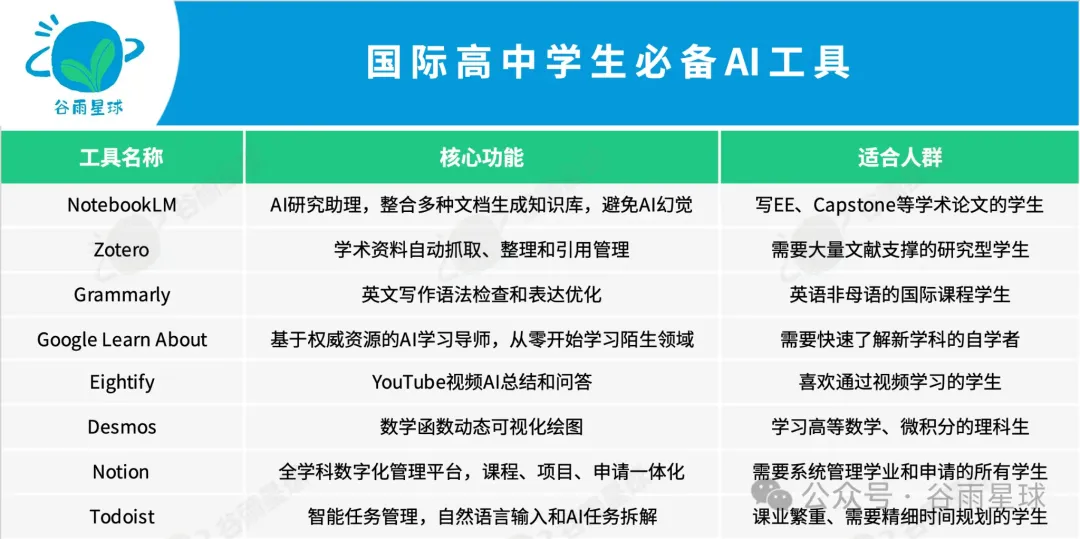 谷雨星球

国际高中学生必备AI工具

| 工具名称 | 核心功能 | 适合人群 |
|---|---|---|
| NotebookLM | AI研究助理，整合多种文档生成知识库，避免AI幻觉 | 写EE、Capstone等学术论文的学生 |
| Zotero | 学术资料自动抓取、整理和引用管理 | 需要大量文献支撑的研究型学生 |
| Grammarly | 英文写作语法检查和表达优化 | 英语非母语的国际课程学生 |
| Google Learn About | 基于权威资源的AI学习导师，从零开始学习陌生领域 | 需要快速了解新学科的自学者 |
| Eightify | YouTube视频AI总结和问答 | 喜欢通过视频学习的学生 |
| Desmos | 数学函数动态可视化绘图 | 学习高等数学、微积分的理科生 |
| Notion | 全学科数字化管理平台，课程、项目、申请一体化 | 需要系统管理学业和申请的所有学生 |
| Todoist | 智能任务管理，自然语言输入和AI任务拆解 | 课业繁重、需要精细时间规划的学生 |

公众号 · 谷雨星球